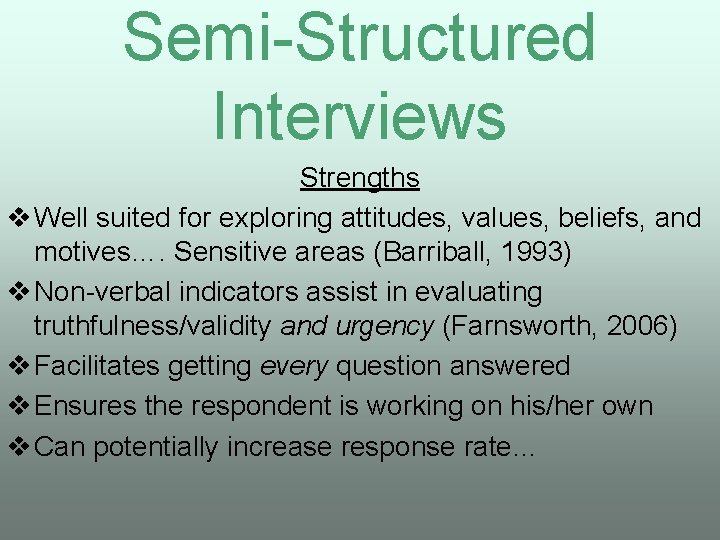 Semi-Structured Interviews

Strengths

❖ Well suited for exploring attitudes, values, beliefs, and motives…. Sensitive areas (Barriball, 1993)

❖ Non-verbal indicators assist in evaluating truthfulness/validity and urgency (Farnsworth, 2006)

❖ Facilitates getting every question answered

❖ Ensures the respondent is working on his/her own

❖ Can potentially increase response rate…